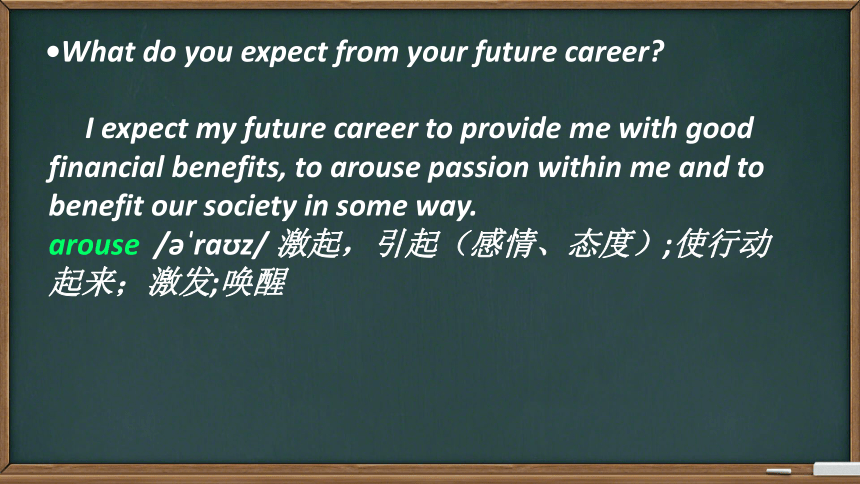 •What do you expect from your future career?

I expect my future career to provide me with good financial benefits, to arouse passion within me and to benefit our society in some way.

arouse /əˈraʊz/ 激起，引起（感情、态度）;使行动起来；激发;唤醒